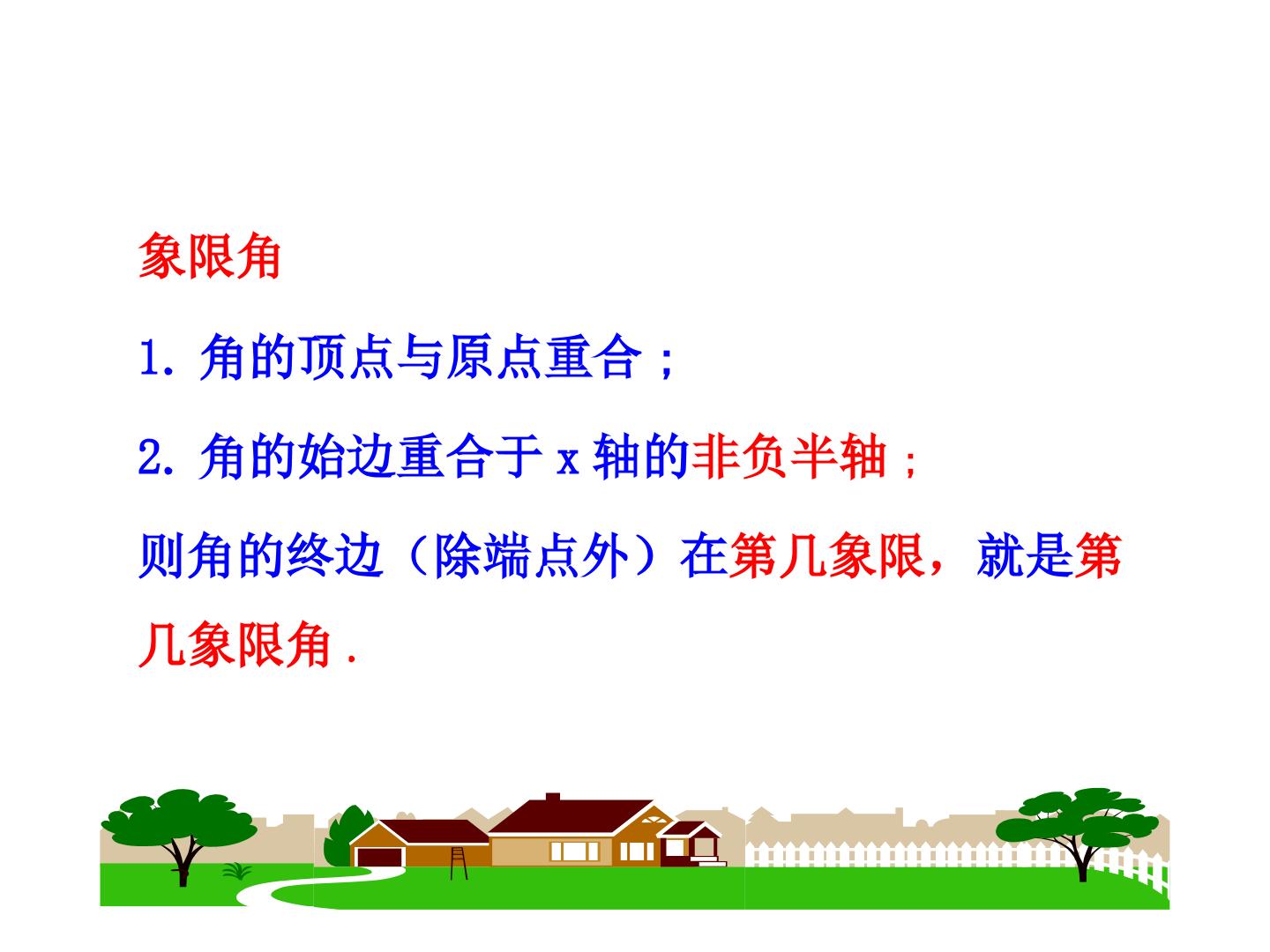 象限角

1.角的顶点与原点重合；

2.角的始边重合于x轴的非负半轴；

则角的终边（除端点外）在第几象限，就是第几象限角.